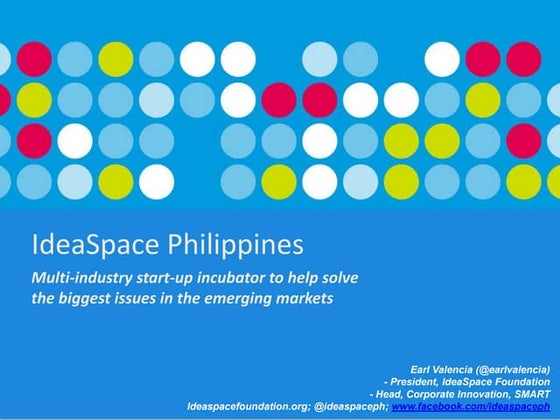 IdeaSpace Philippines

Multi-industry start-up incubator to help solve the biggest issues in the emerging markets

Earl Valencia (@earlvalencia)
- President, IdeaSpace Foundation
- Head, Corporate Innovation, SMART
Ideaspacefoundation.org; @ideaspaceph; www.facebook.com/ideaspaceph